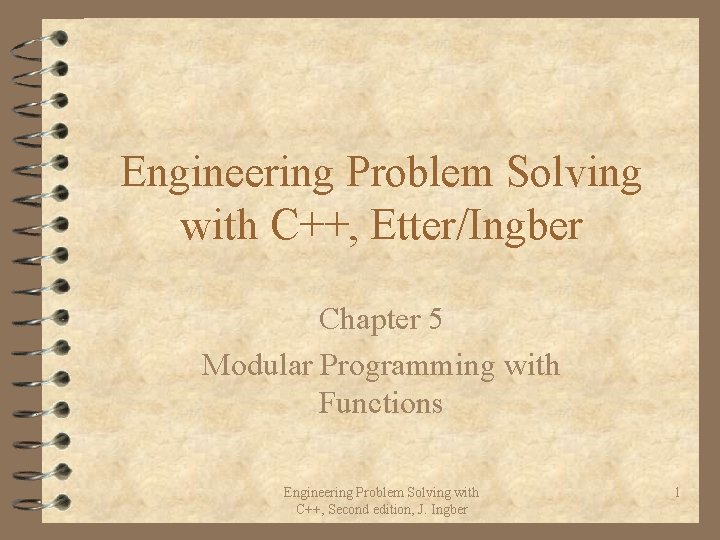 Engineering Problem Solving with C++, Etter/Ingber

Chapter 5

Modular Programming with Functions

Engineering Problem Solving with C++, Second edition, J. Ingber

1